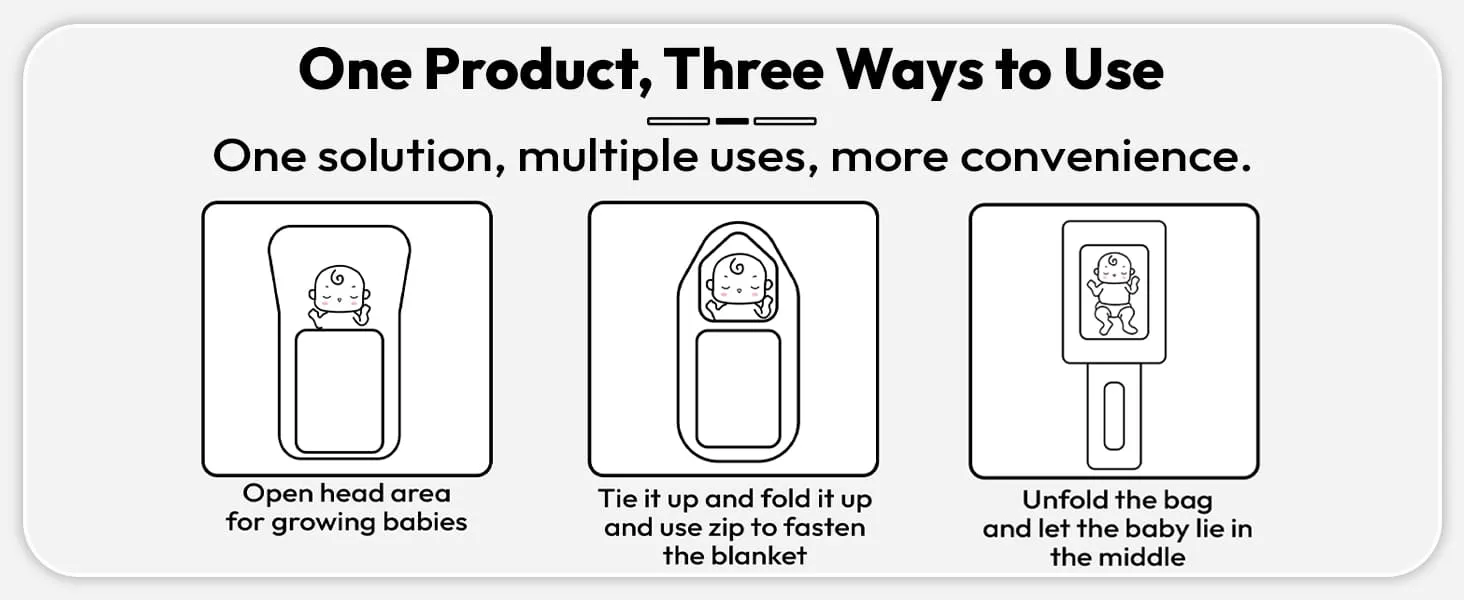 One Product, Three Ways to Use

One solution, multiple uses, more convenience.

Open head area for growing babies

Tie it up and fold it up and use zip to fasten the blanket

Unfold the bag and let the baby lie in the middle